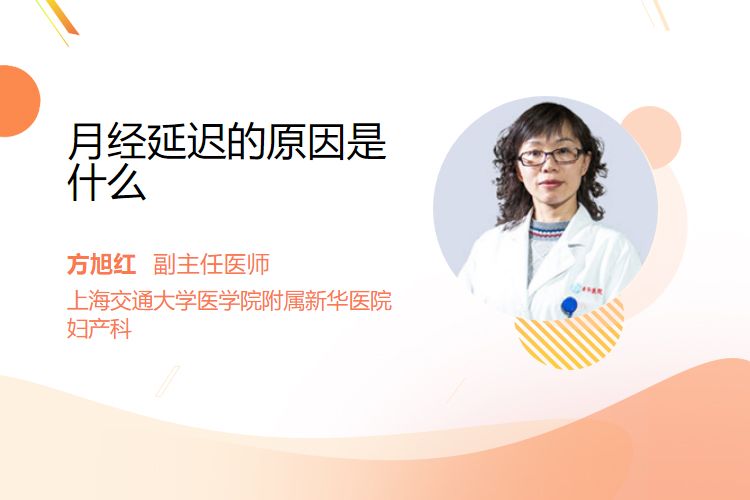 月经延迟的原因是什么

方旭红 副主任医师

上海交通大学医学院附属新华医院妇产科